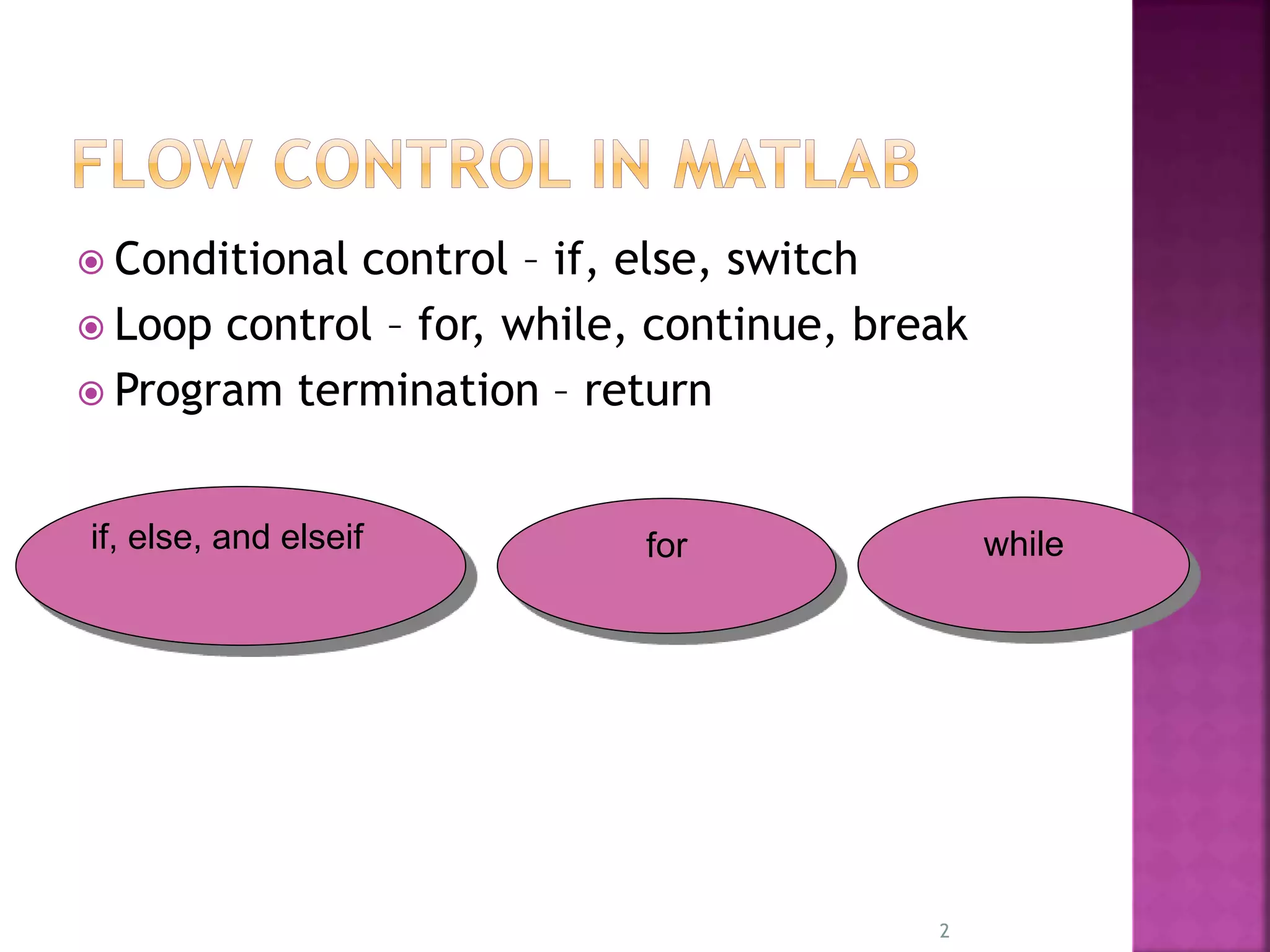 FLOW CONTROL IN MATLAB

Conditional control – if, else, switch

Loop control – for, while, continue, break

Program termination – return

if, else, and elseif

for

while

2